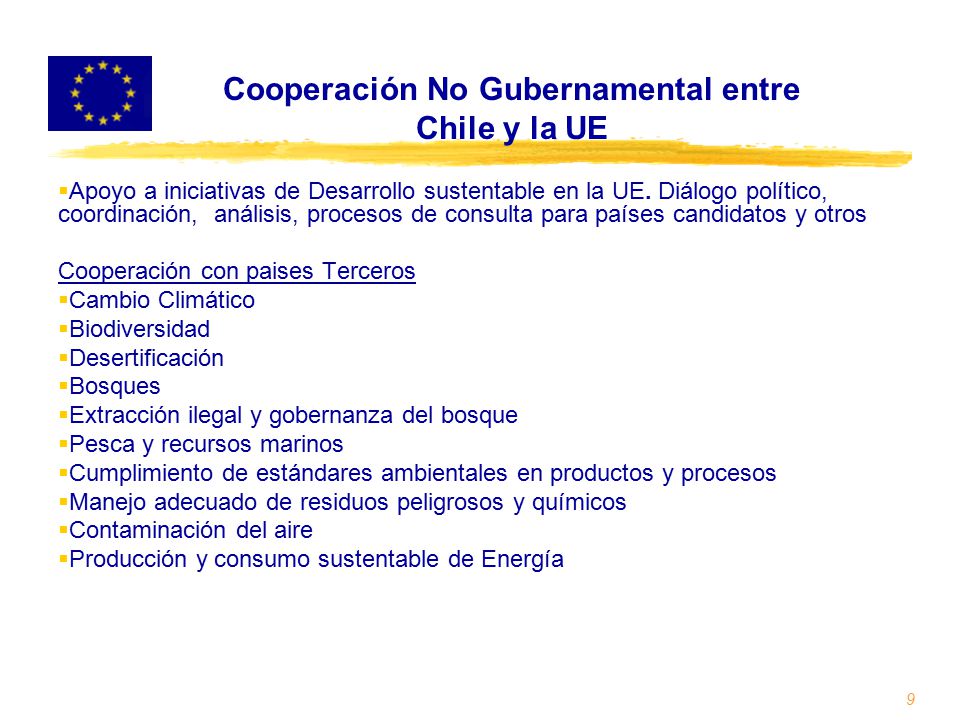 Cooperación No Gubernamental entre Chile y la UE

▪Apoyo a iniciativas de Desarrollo sustentable en la UE. Diálogo político, coordinación, análisis, procesos de consulta para países candidatos y otros

Cooperación con paises Terceros
▪Cambio Climático
▪Biodiversidad
▪Desertificación
▪Bosques
▪Extracción ilegal y gobernanza del bosque
▪Pesca y recursos marinos
▪Cumplimiento de estándares ambientales en productos y procesos
▪Manejo adecuado de residuos peligrosos y químicos
▪Contaminación del aire
▪Producción y consumo sustentable de Energía

9